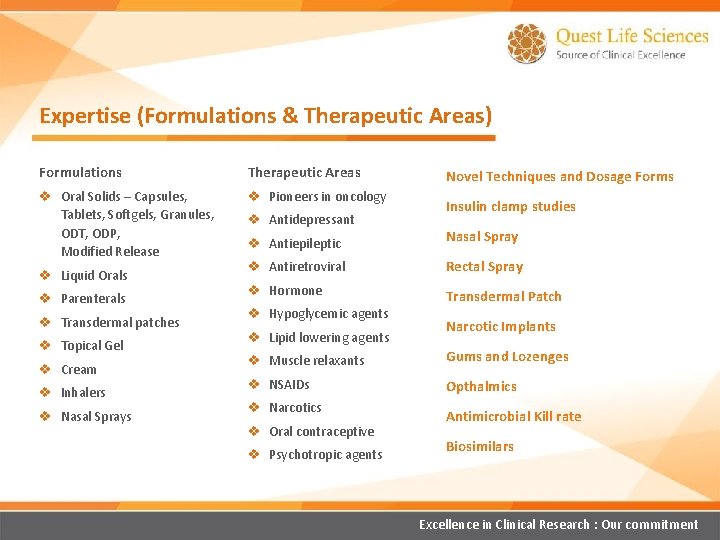 Quest Life Sciences
Source of Clinical Excellence

Expertise (Formulations & Therapeutic Areas)

Formulations
❖ Oral Solids – Capsules, Tablets, Softgels, Granules, ODT, ODP, Modified Release
❖ Liquid Orals
❖ Parenterals
❖ Transdermal patches
❖ Topical Gel
❖ Cream
❖ Inhalers
❖ Nasal Sprays

Therapeutic Areas
❖ Pioneers in oncology
❖ Antidepressant
❖ Antiepileptic
❖ Antiretroviral
❖ Hormone
❖ Hypoglycemic agents
❖ Lipid lowering agents
❖ Muscle relaxants
❖ NSAIDs
❖ Narcotics
❖ Oral contraceptive
❖ Psychotropic agents

Novel Techniques and Dosage Forms
Insulin clamp studies
Nasal Spray
Rectal Spray
Transdermal Patch
Narcotic Implants
Gums and Lozenges
Opthalmics
Antimicrobial Kill rate
Biosimilars

Excellence in Clinical Research : Our commitment